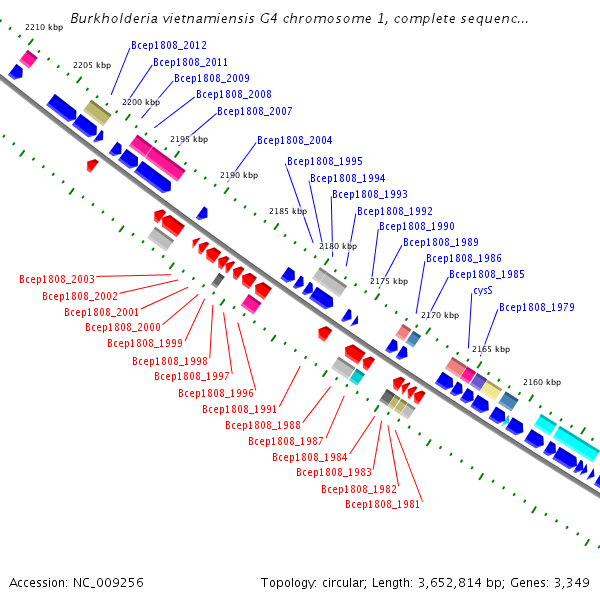 Burkholderia vietnamiensis G4 chromosome 1, complete sequenc...

2210 kbp
2205 kbp
2200 kbp
2195 kbp
2190 kbp
2185 kbp
2180 kbp
2175 kbp
2170 kbp
2165 kbp
2160 kbp

Bcep1808_2012
Bcep1808_2011
Bcep1808_2009
Bcep1808_2008
Bcep1808_2007
Bcep1808_2004
Bcep1808_1995
Bcep1808_1994
Bcep1808_1993
Bcep1808_1992
Bcep1808_1990
Bcep1808_1989
Bcep1808_1986
Bcep1808_1985
cysS
Bcep1808_1979

Bcep1808_2003
Bcep1808_2002
Bcep1808_2001
Bcep1808_2000
Bcep1808_1999
Bcep1808_1998
Bcep1808_1997
Bcep1808_1996
Bcep1808_1991
Bcep1808_1988
Bcep1808_1987
Bcep1808_1984
Bcep1808_1983
Bcep1808_1982
Bcep1808_1981

Accession: NC_009256

Topology: circular; Length: 3,652,814 bp; Genes: 3,349